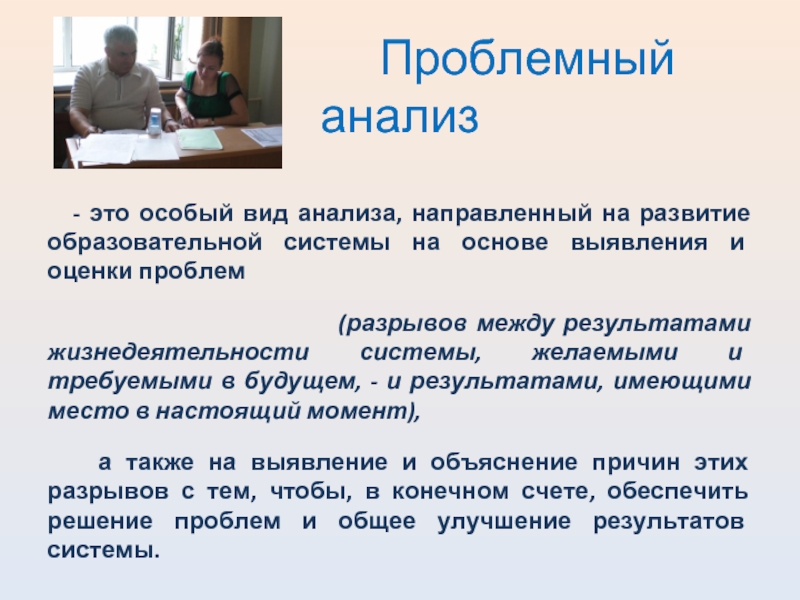 Проблемный анализ

- это особый вид анализа, направленный на развитие образовательной системы на основе выявления и оценки проблем

(разрывов между результатами жизнедеятельности системы, желаемыми и требуемыми в будущем, - и результатами, имеющими место в настоящий момент),

а также на выявление и объяснение причин этих разрывов с тем, чтобы, в конечном счете, обеспечить решение проблем и общее улучшение результатов системы.